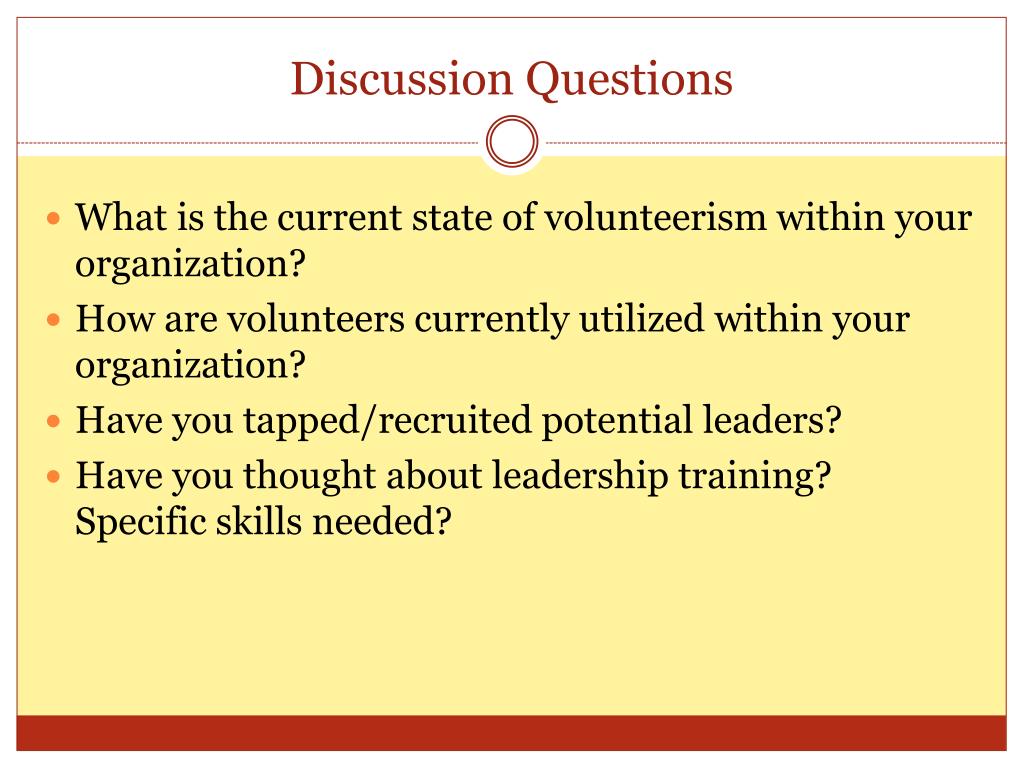 Discussion Questions

- What is the current state of volunteerism within your organization?
- How are volunteers currently utilized within your organization?
- Have you tapped/recruited potential leaders?
- Have you thought about leadership training? Specific skills needed?